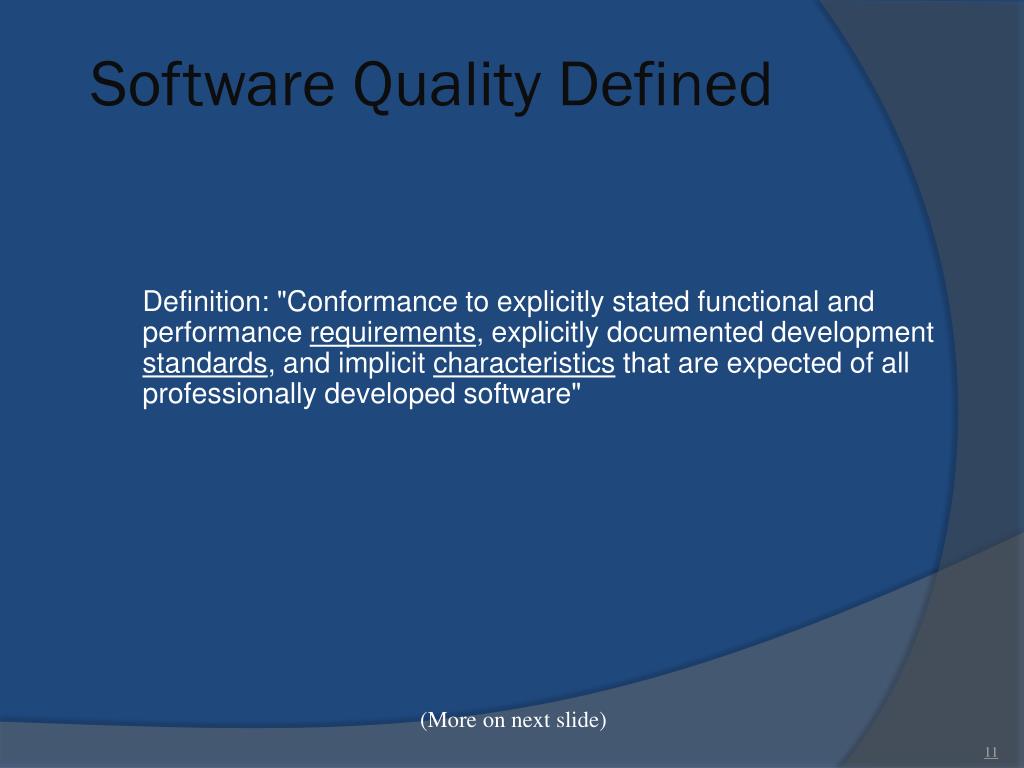 Software Quality Defined

Definition: "Conformance to explicitly stated functional and performance requirements, explicitly documented development standards, and implicit characteristics that are expected of all professionally developed software"

(More on next slide)

11